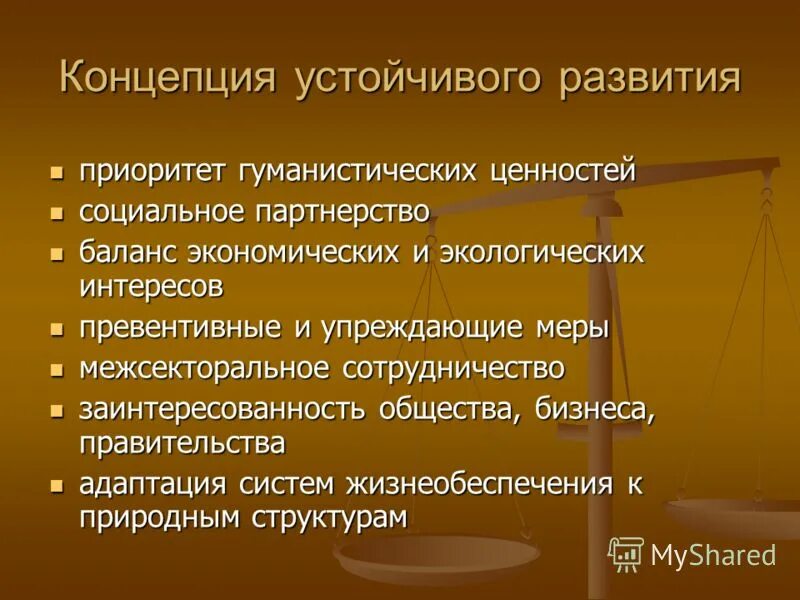 Концепция устойчивого развития

- приоритет гуманистических ценностей
- социальное партнерство
- баланс экономических и экологических интересов
- превентивные и упреждающие меры
- межсекторальное сотрудничество
- заинтересованность общества, бизнеса, правительства
- адаптация систем жизнеобеспечения к природным структурам

MyShared